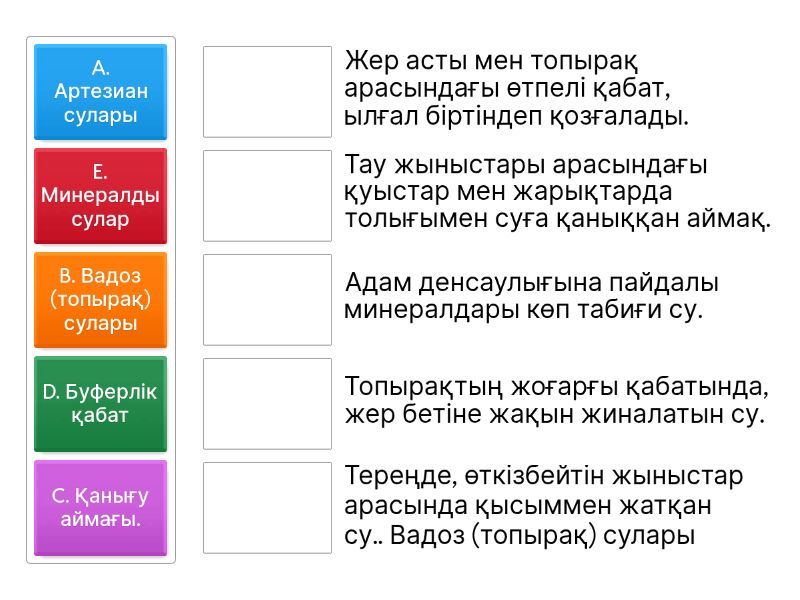 A. Артезиан сулары

E. Минералды сулар

B. Вадоз (топырақ) сулары

D. Буферлік қабат

C. Қанығу аймағы.

Жер асты мен топырақ арасындағы өтпелі қабат, ылғал біртіндеп қозғалады.

Тау жыныстары арасындағы қуыстар мен жарықтарда толығымен суға қаныққан аймақ.

Адам денсаулығына пайдалы минералдары көп табиғи су.

Топырақтың жоғарғы қабатында, жер бетіне жақын жиналатын су.

Тереңде, өткізбейтін жыныстар арасында қысыммен жатқан су.. Вадоз (топырақ) сулары